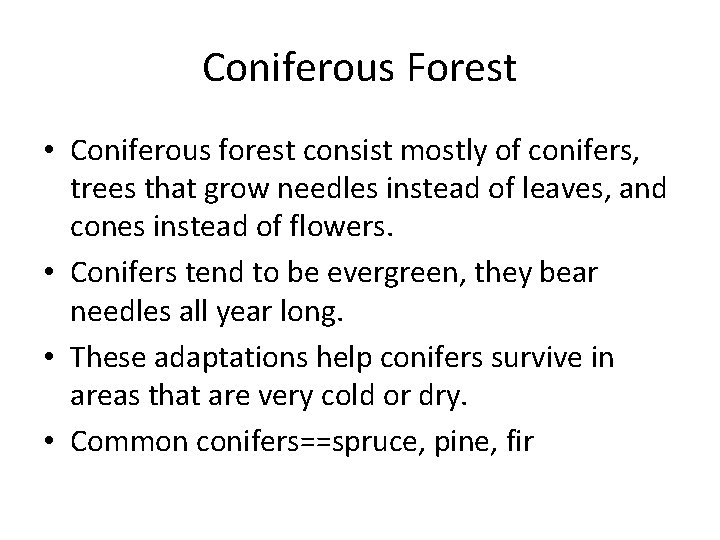 Coniferous Forest

• Coniferous forest consist mostly of conifers, trees that grow needles instead of leaves, and cones instead of flowers.

• Conifers tend to be evergreen, they bear needles all year long.

• These adaptations help conifers survive in areas that are very cold or dry.

• Common conifers==spruce, pine, fir